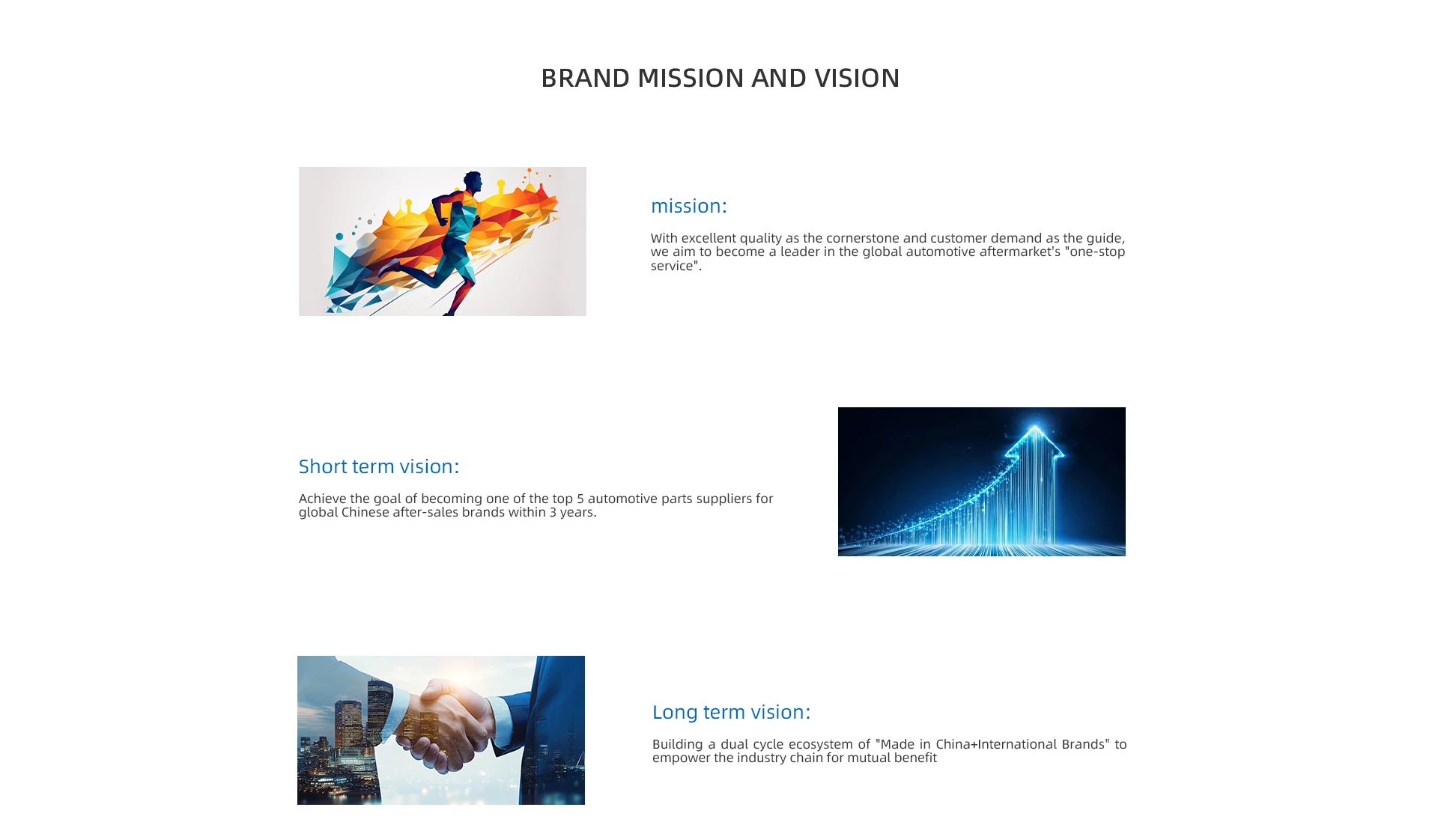 BRAND MISSION AND VISION

mission:

With excellent quality as the cornerstone and customer demand as the guide, we aim to become a leader in the global automotive aftermarket's "one-stop service".

Short term vision:

Achieve the goal of becoming one of the top 5 automotive parts suppliers for global Chinese after-sales brands within 3 years.

Long term vision:

Building a dual cycle ecosystem of "Made in China+International Brands" to empower the industry chain for mutual benefit